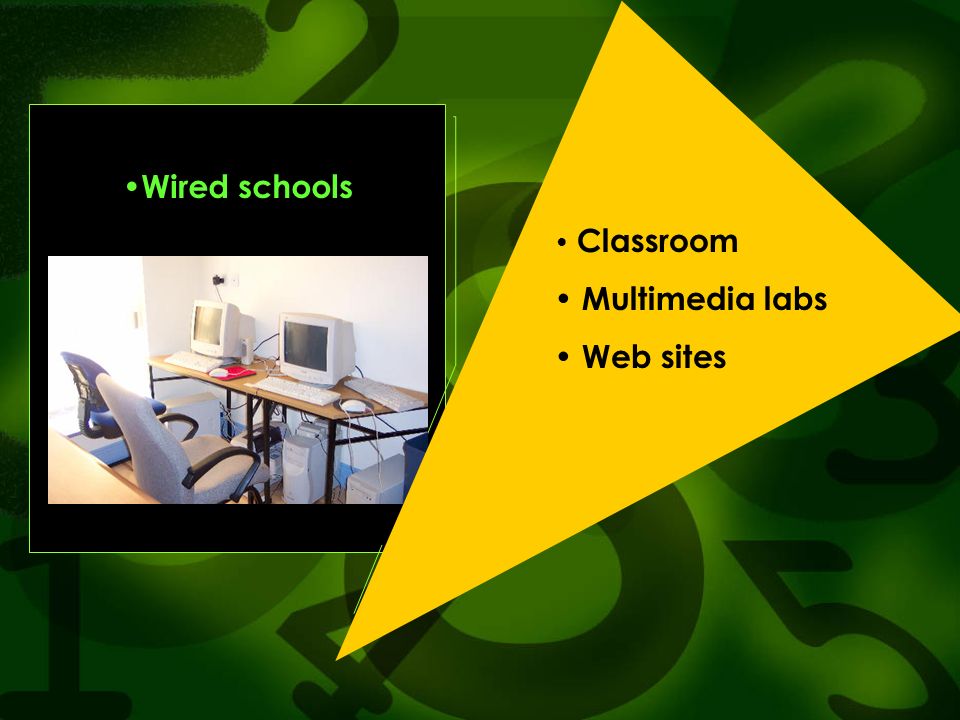 •Wired schools

• Classroom
• Multimedia labs
• Web sites